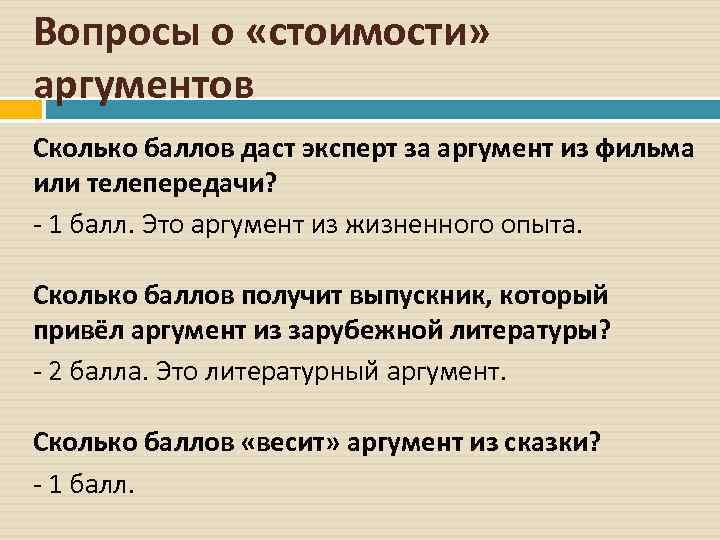 Вопросы о «стоимости» аргументов

Сколько баллов даст эксперт за аргумент из фильма или телепередачи?

- 1 балл. Это аргумент из жизненного опыта.

Сколько баллов получит выпускник, который привёл аргумент из зарубежной литературы?

- 2 балла. Это литературный аргумент.

Сколько баллов «весит» аргумент из сказки?

- 1 балл.